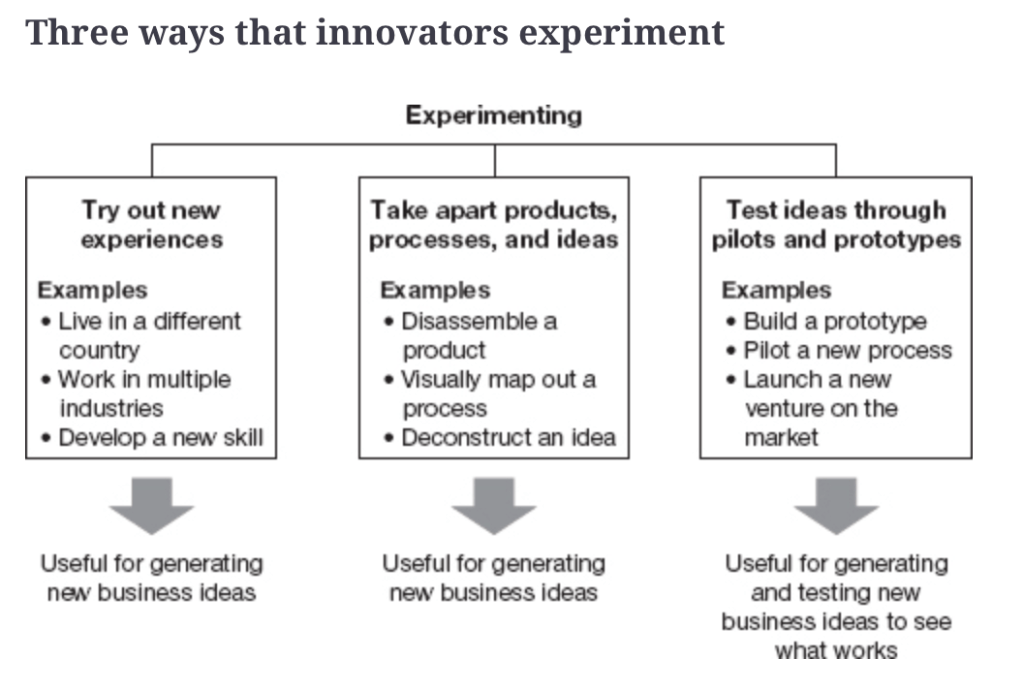 Three ways that innovators experiment

Experimenting

Try out new experiences

Examples
• Live in a different country
• Work in multiple industries
• Develop a new skill

Useful for generating new business ideas

Take apart products, processes, and ideas

Examples
• Disassemble a product
• Visually map out a process
• Deconstruct an idea

Useful for generating new business ideas

Test ideas through pilots and prototypes

Examples
• Build a prototype
• Pilot a new process
• Launch a new venture on the market

Useful for generating and testing new business ideas to see what works